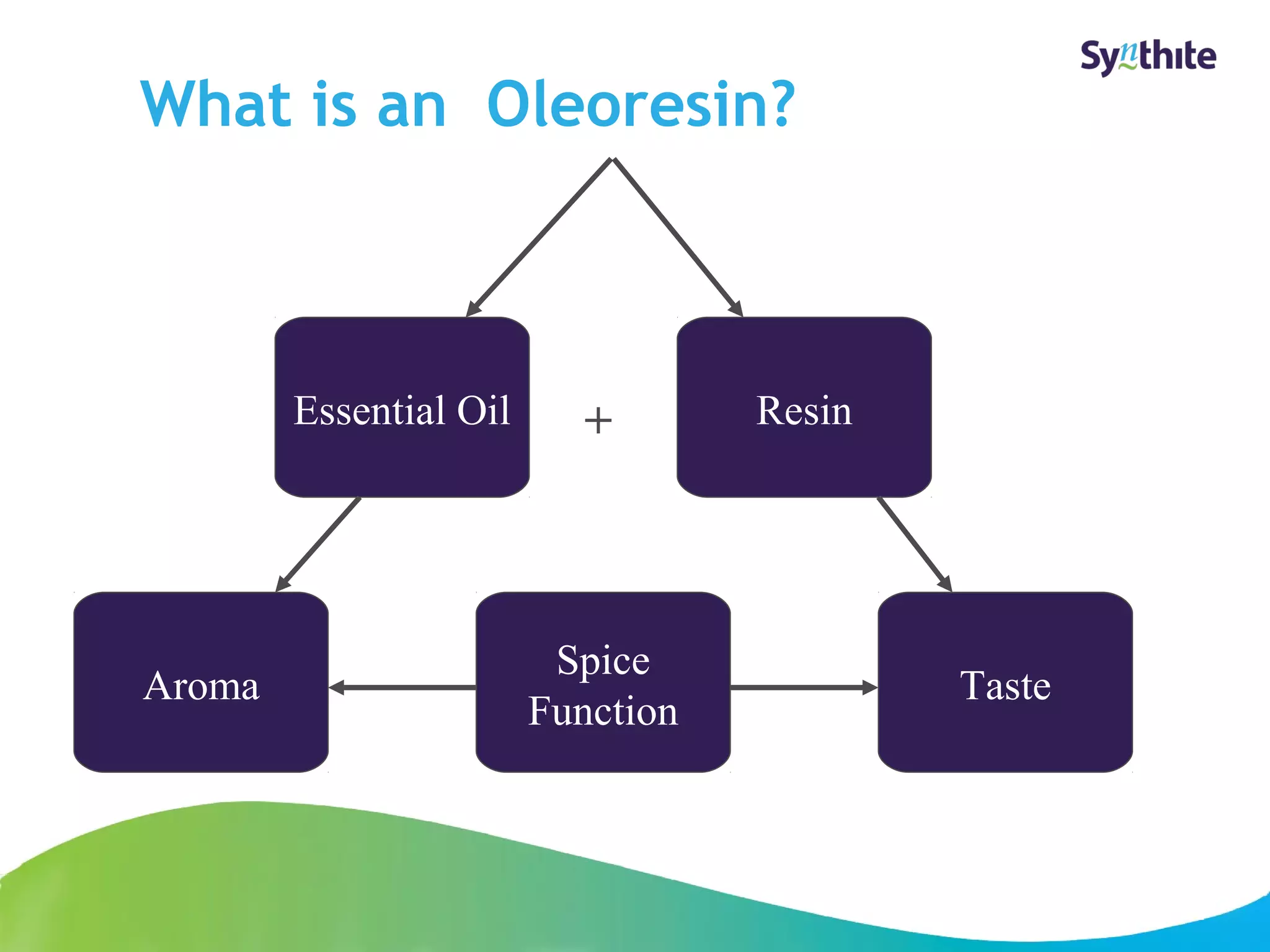 Synthite

What is an Oleoresin?

Essential Oil

+

Resin

Aroma

Spice Function

Taste